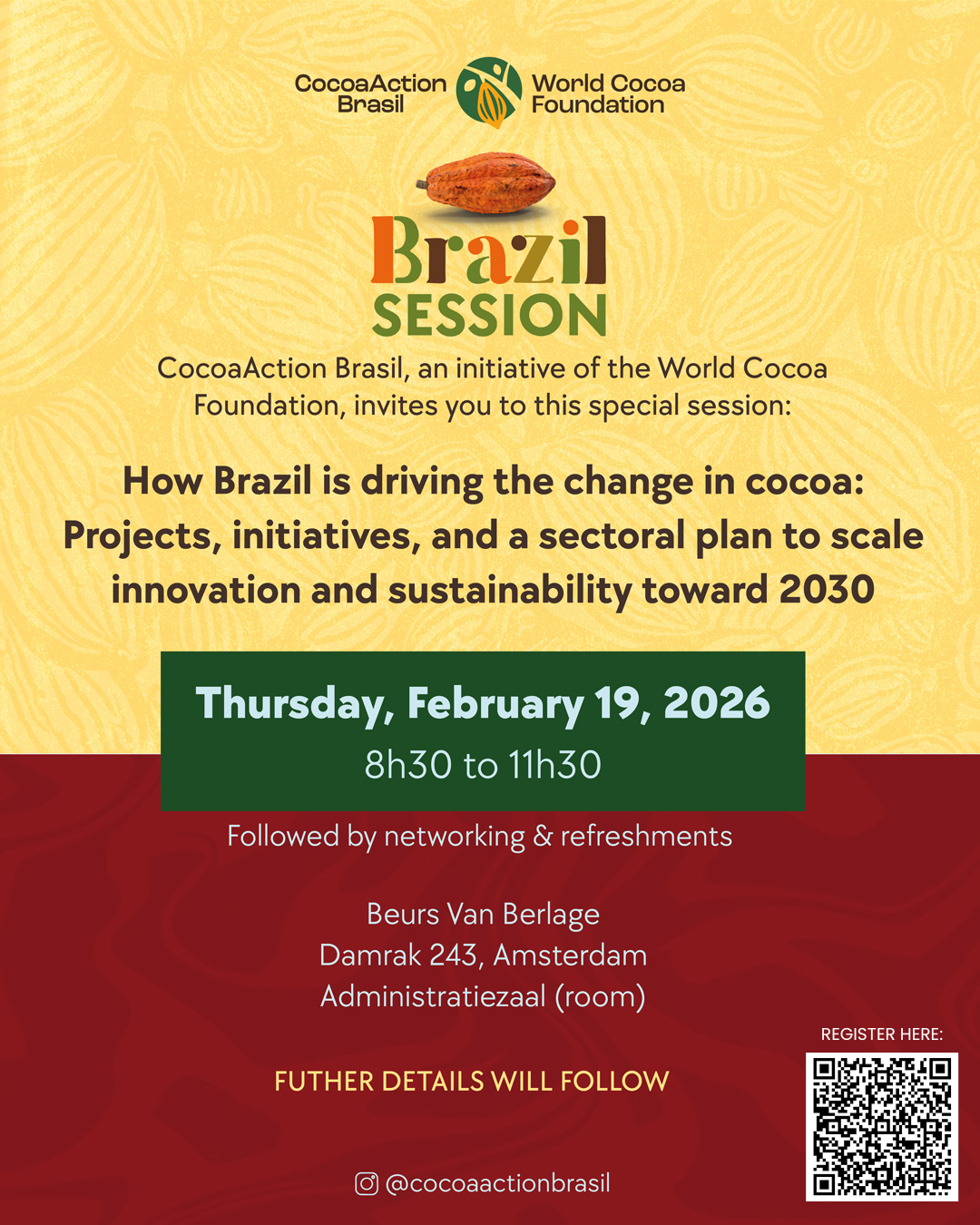 CocoaAction Brasil

World Cocoa Foundation

Brazil SESSION

CocoaAction Brasil, an initiative of the World Cocoa Foundation, invites you to this special session:

How Brazil is driving the change in cocoa: Projects, initiatives, and a sectoral plan to scale innovation and sustainability toward 2030

Thursday, February 19, 2026

8h30 to 11h30

Followed by networking & refreshments

Beurs Van Berlage
Damrak 243, Amsterdam
Administratiezaal (room)

FUTHER DETAILS WILL FOLLOW

REGISTER HERE:

@cocoaactionbrasil